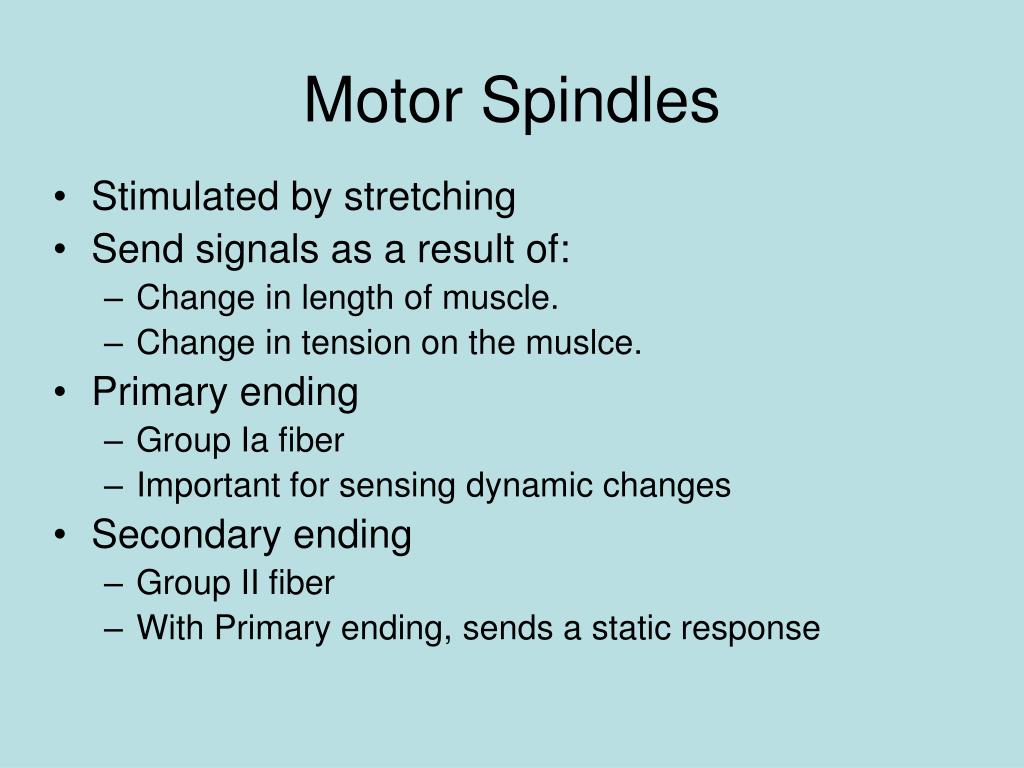 Motor Spindles

• Stimulated by stretching
• Send signals as a result of:
– Change in length of muscle.
– Change in tension on the muslce.
• Primary ending
– Group Ia fiber
– Important for sensing dynamic changes
• Secondary ending
– Group II fiber
– With Primary ending, sends a static response